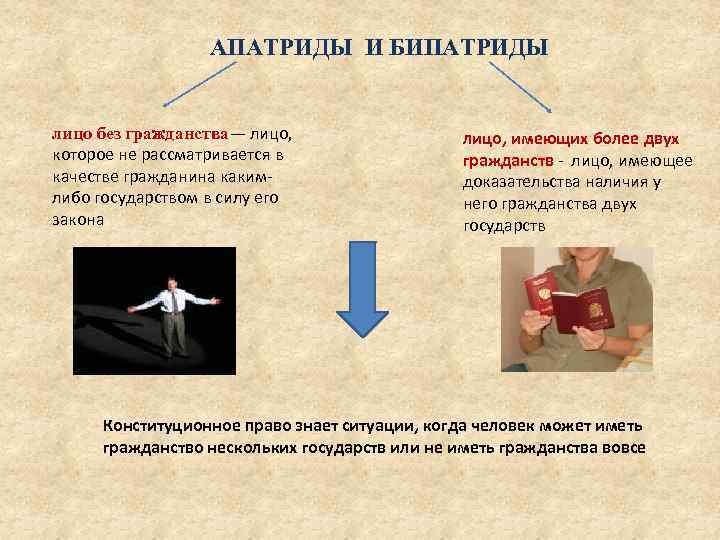 АПАТРИДЫ И БИПАТРИДЫ

лицо без гражданства — лицо, которое не рассматривается в качестве гражданина каким-либо государством в силу его закона

лицо, имеющих более двух гражданств - лицо, имеющее доказательства наличия у него гражданства двух государств

Конституционное право знает ситуации, когда человек может иметь гражданство нескольких государств или не иметь гражданства вовсе